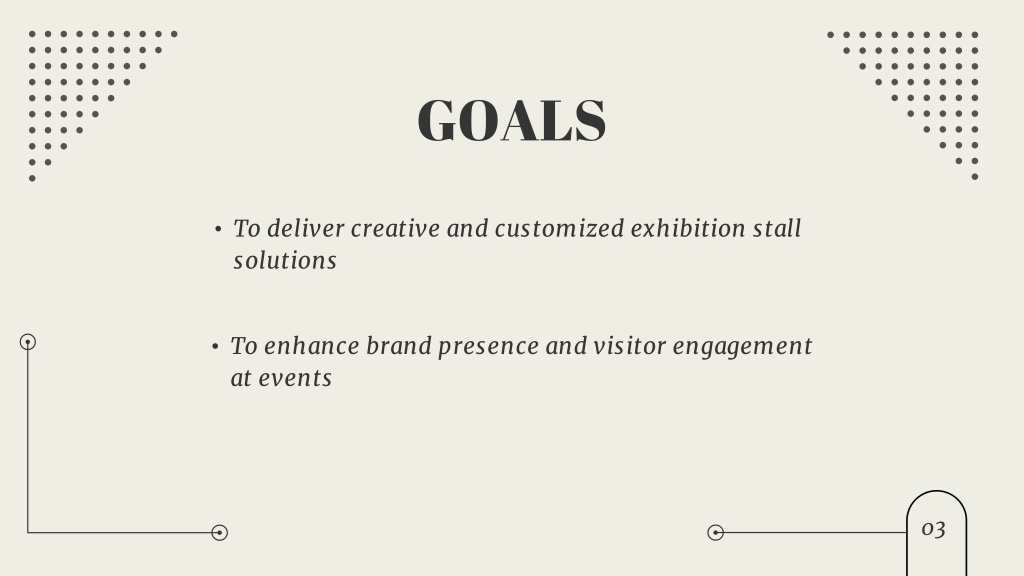 GOALS

• To deliver creative and customized exhibition stall solutions

• To enhance brand presence and visitor engagement at events

03